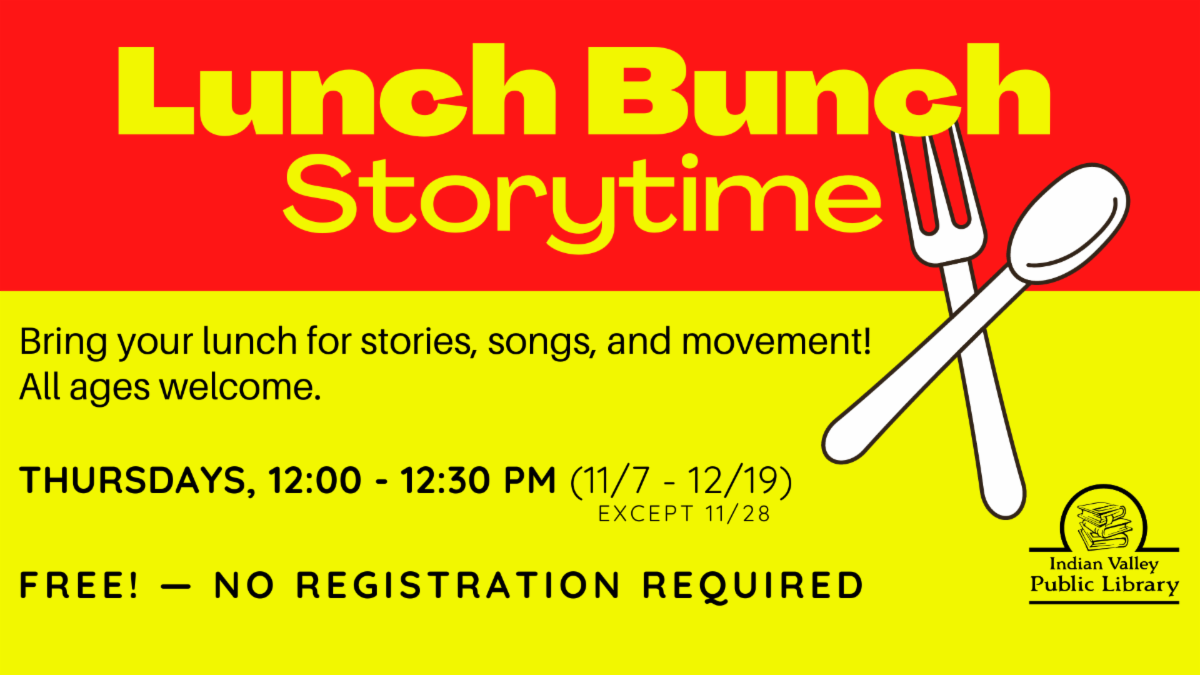 Lunch Bunch
Storytime

Bring your lunch for stories, songs, and movement!
All ages welcome.

THURSDAYS, 12:00 - 12:30 PM (11/7 - 12/19)
EXCEPT 11/28

FREE! — NO REGISTRATION REQUIRED

Indian Valley
Public Library